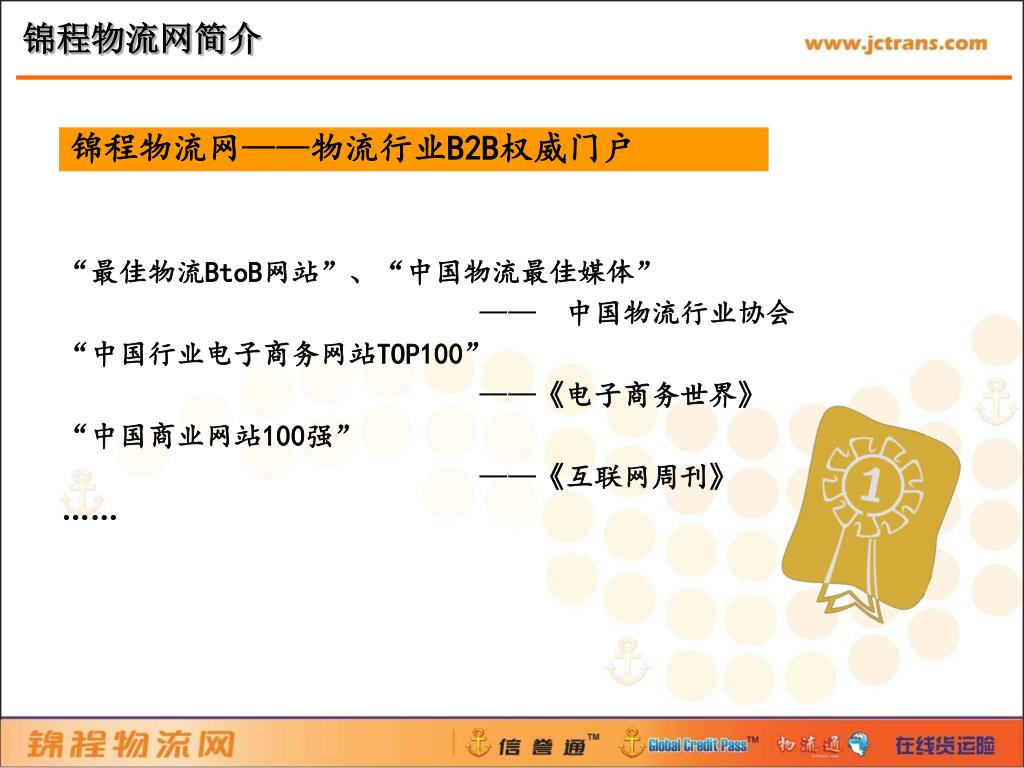 锦程物流网简介

www.jctrans.com

锦程物流网——物流行业B2B权威门户

“最佳物流BtoB网站”、“中国物流最佳媒体”

—— 中国物流行业协会

“中国行业电子商务网站TOP100”

——《电子商务世界》

“中国商业网站100强”

——《互联网周刊》

……

1

锦程物流网 信誉通™ Global Credit Pass™ 物流通 在线货运险